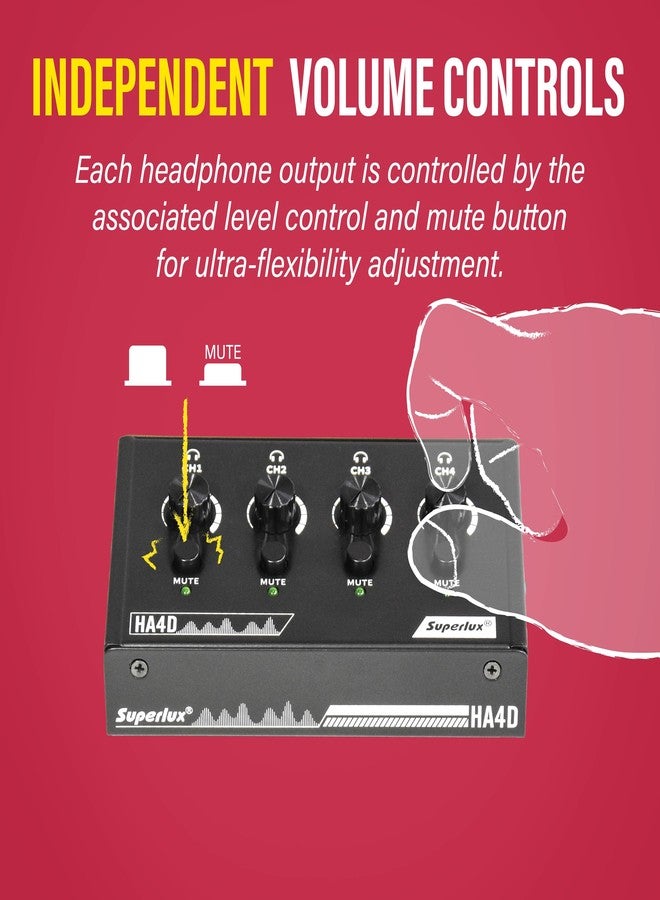 INDEPENDENT VOLUME CONTROLS

Each headphone output is controlled by the associated level control and mute button for ultra-flexibility adjustment.

MUTE

CH1 CH2 CH3 CH4

MUTE MUTE MUTE MUTE

HA4D

Superlux®

Superlux®

HA4D